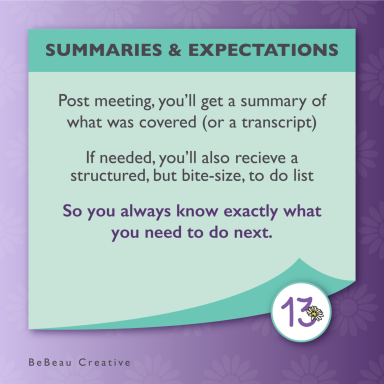 SUMMARIES & EXPECTATIONS

Post meeting, you'll get a summary of what was covered (or a transcript)

If needed, you'll also recieve a structured, but bite-size, to do list

So you always know exactly what you need to do next.

13

BeBeau Creative